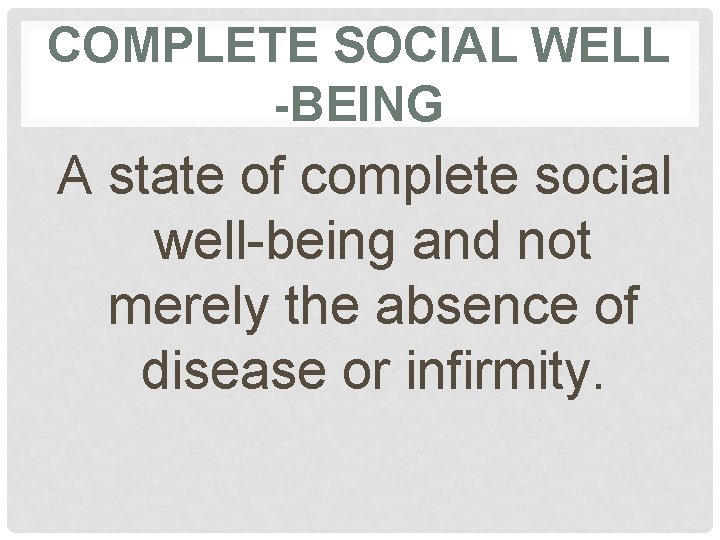 COMPLETE SOCIAL WELL -BEING

A state of complete social well-being and not merely the absence of disease or infirmity.